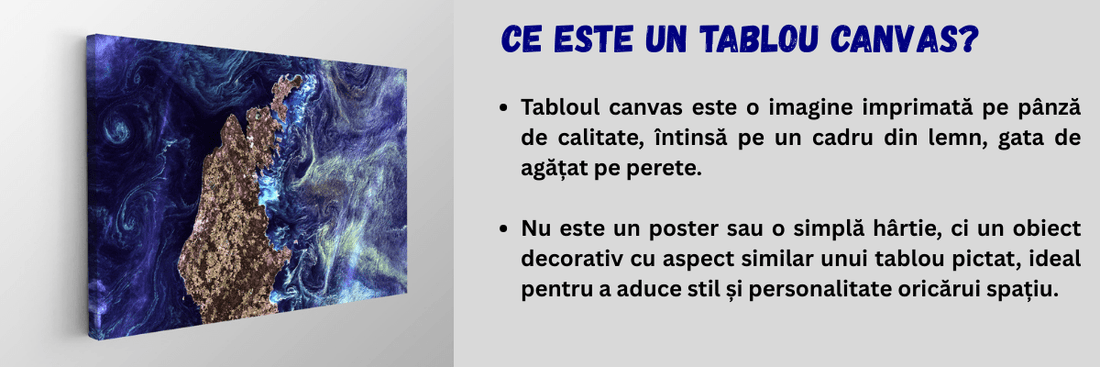 CE ESTE UN TABLOU CANVAS?

• Tabloul canvas este o imagine imprimată pe pânză de calitate, întinsă pe un cadru din lemn, gata de agățat pe perete.

• Nu este un poster sau o simplă hârtie, ci un obiect decorativ cu aspect similar unui tablou pictat, ideal pentru a aduce stil și personalitate oricărui spațiu.